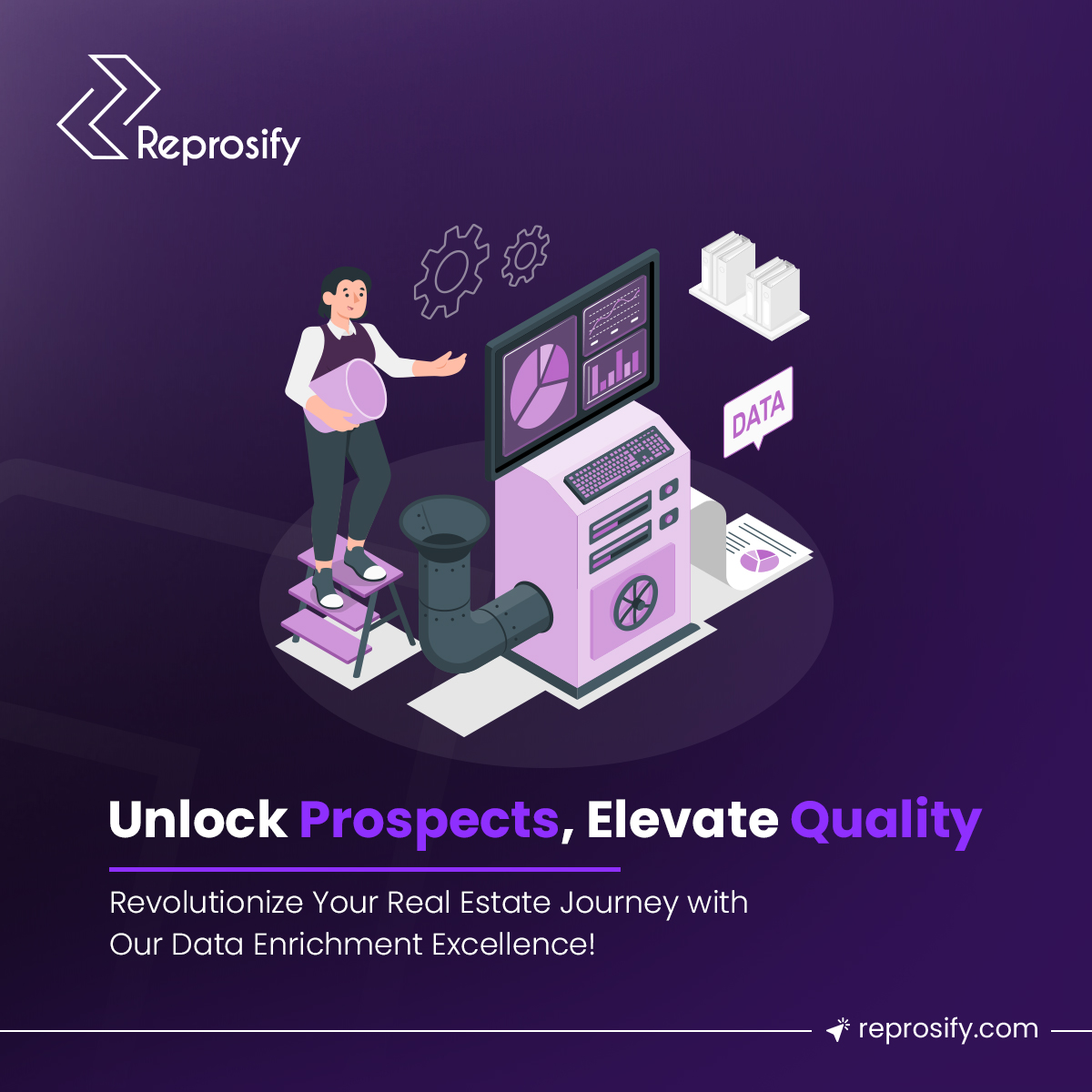 Reprosify

DATA

Unlock Prospects, Elevate Quality

Revolutionize Your Real Estate Journey with Our Data Enrichment Excellence!

reprosify.com